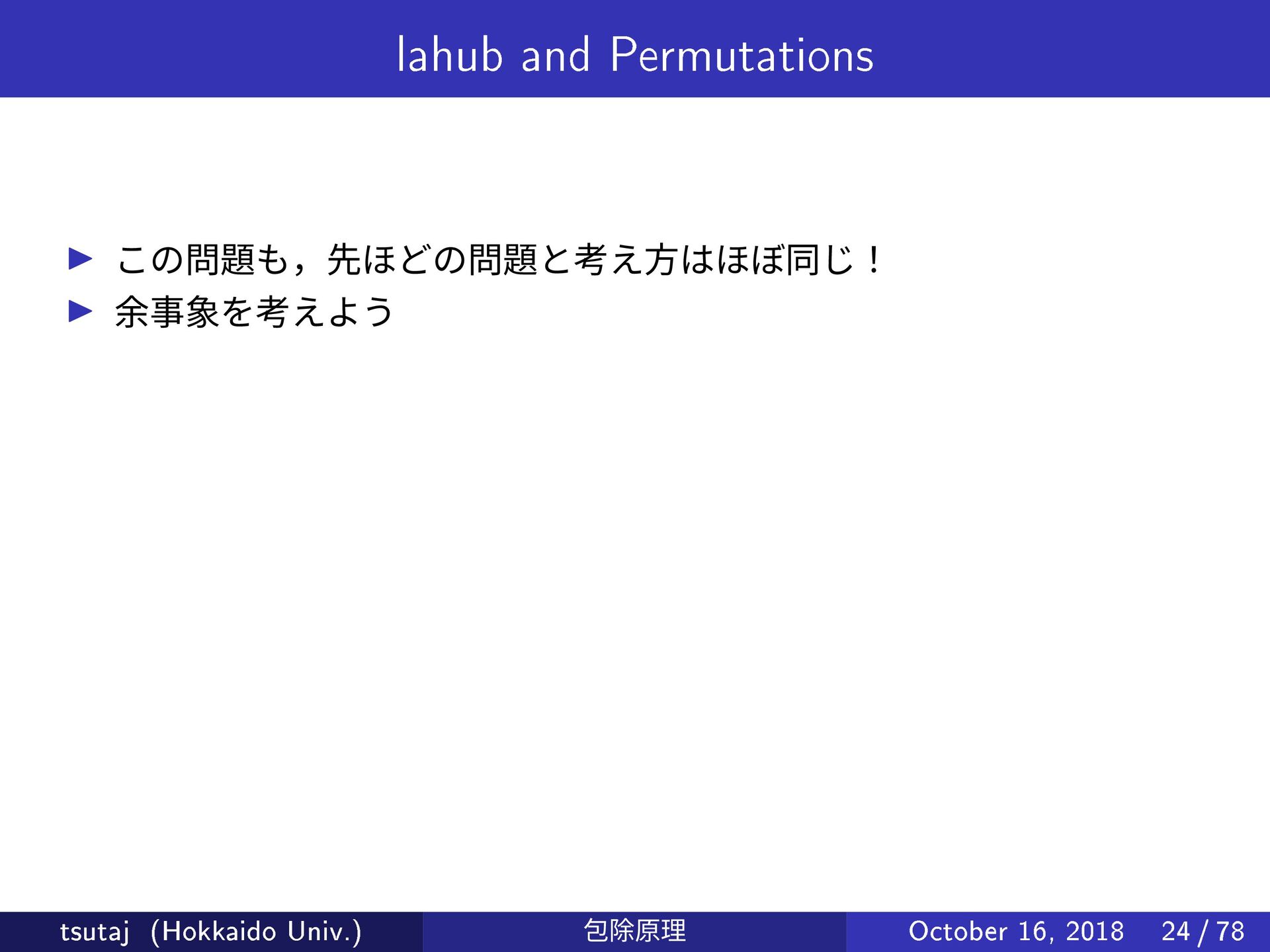 Iahub and Permutations

▶ この問題も，先ほどの問題と考え方はほぼ同じ！
▶ 余事象を考えよう

tsutaj (Hokkaido Univ.) 包除原理 October 16, 2018 24 / 78